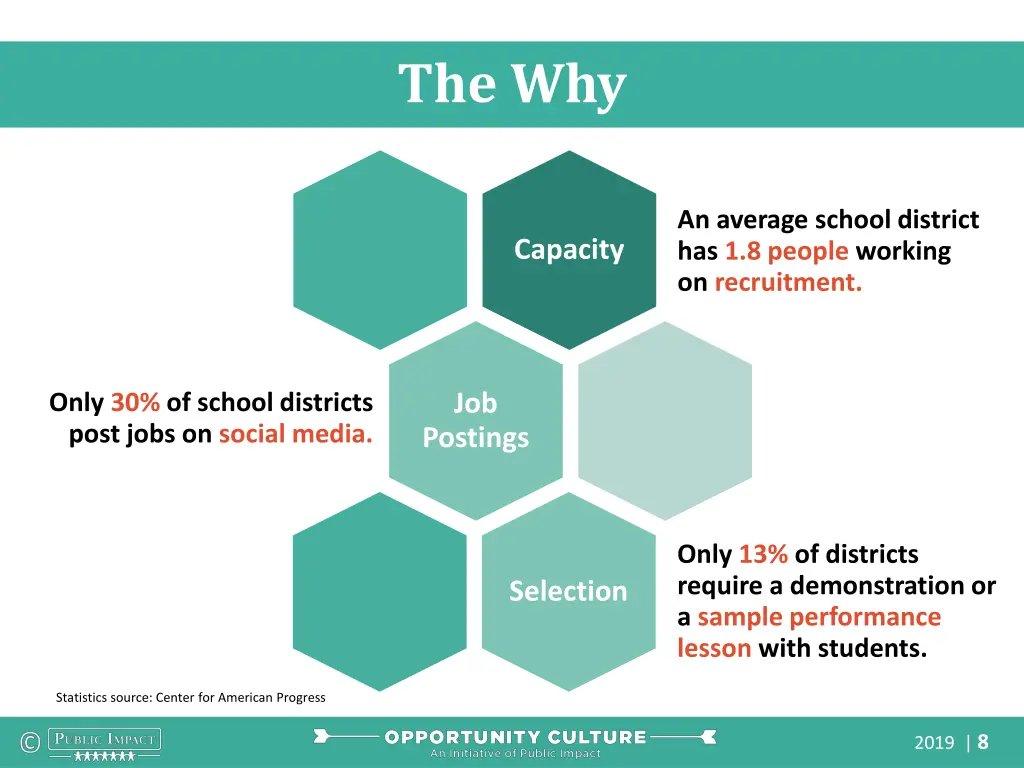 The Why

Capacity

An average school district has 1.8 people working on recruitment.

Only 30% of school districts post jobs on social media.

Job Postings

Selection

Only 13% of districts require a demonstration or a sample performance lesson with students.

Statistics source: Center for American Progress

© PUBLIC IMPACT

OPPORTUNITY CULTURE
An Initiative of Public Impact

2019 | 8